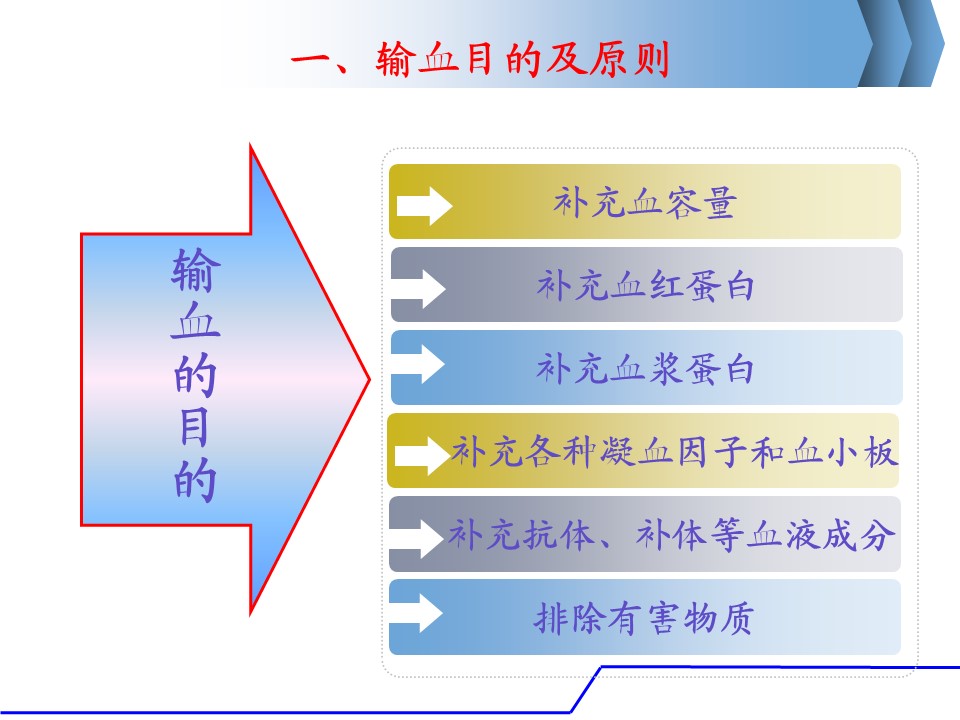 一、输血目的及原则

输血的目的

补充血容量

补充血红蛋白

补充血浆蛋白

补充各种凝血因子和血小板

补充抗体、补体等血液成分

排除有害物质